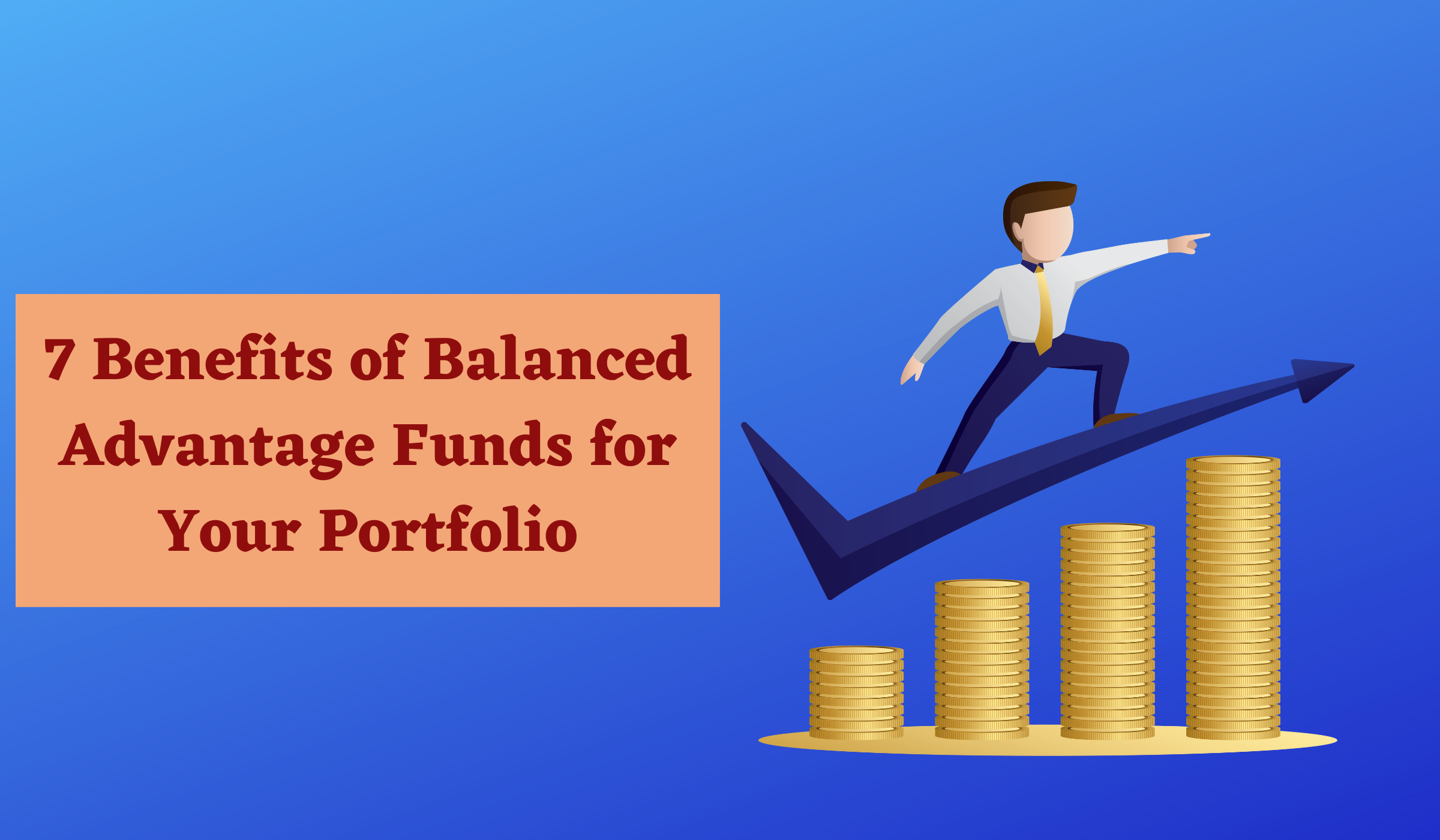 7 Benefits of Balanced Advantage Funds for Your Portfolio